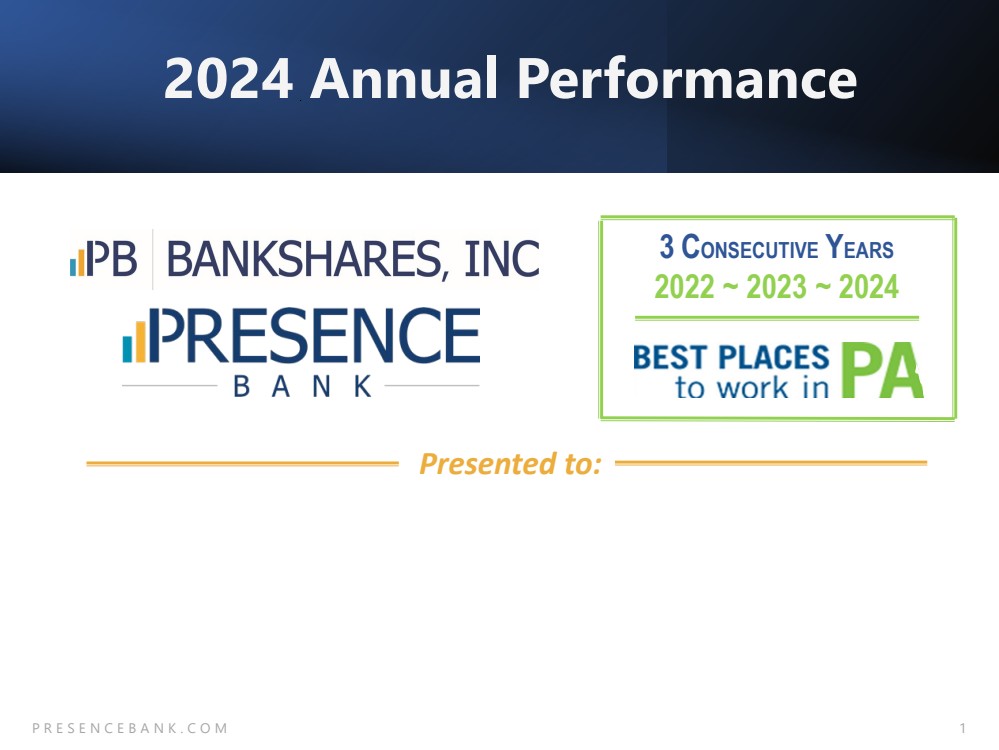 2024 Annual Performance

PB BANKSHARES, INC

PRESENCE BANK

3 CONSECUTIVE YEARS
2022 ~ 2023 ~ 2024

BEST PLACES to work in PA

Presented to:

PRESENCEBANK.COM

1